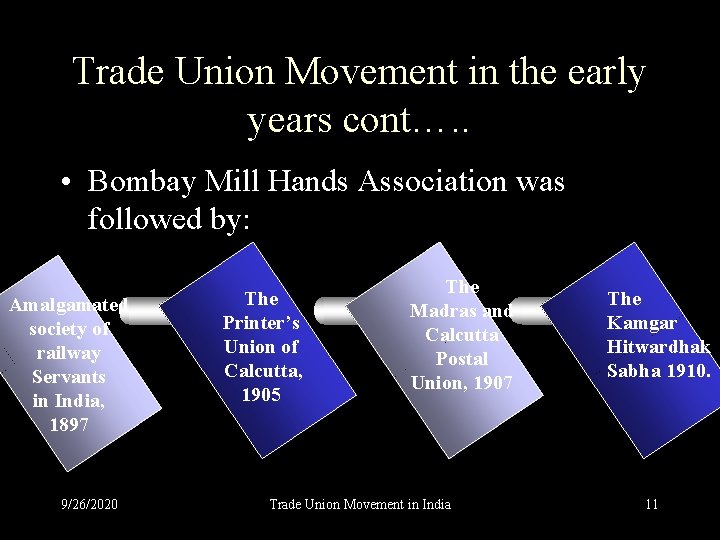 Trade Union Movement in the early years cont…..

• Bombay Mill Hands Association was followed by:

Amalgamated society of railway Servants in India, 1897

The Printer's Union of Calcutta, 1905

The Madras and Calcutta Postal Union, 1907

The Kamgar Hitwardhak Sabha 1910.

9/26/2020

Trade Union Movement in India

11